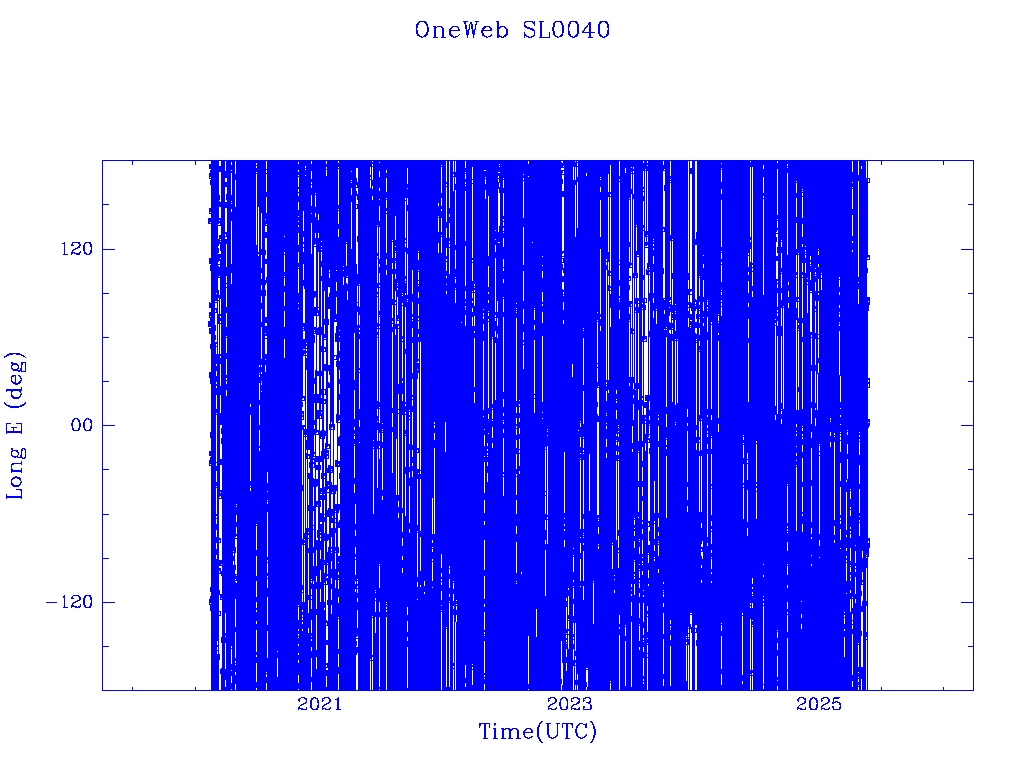 OneWeb SL0040

Long E (deg)

120

00

−120

2021

2023

2025

Time(UTC)